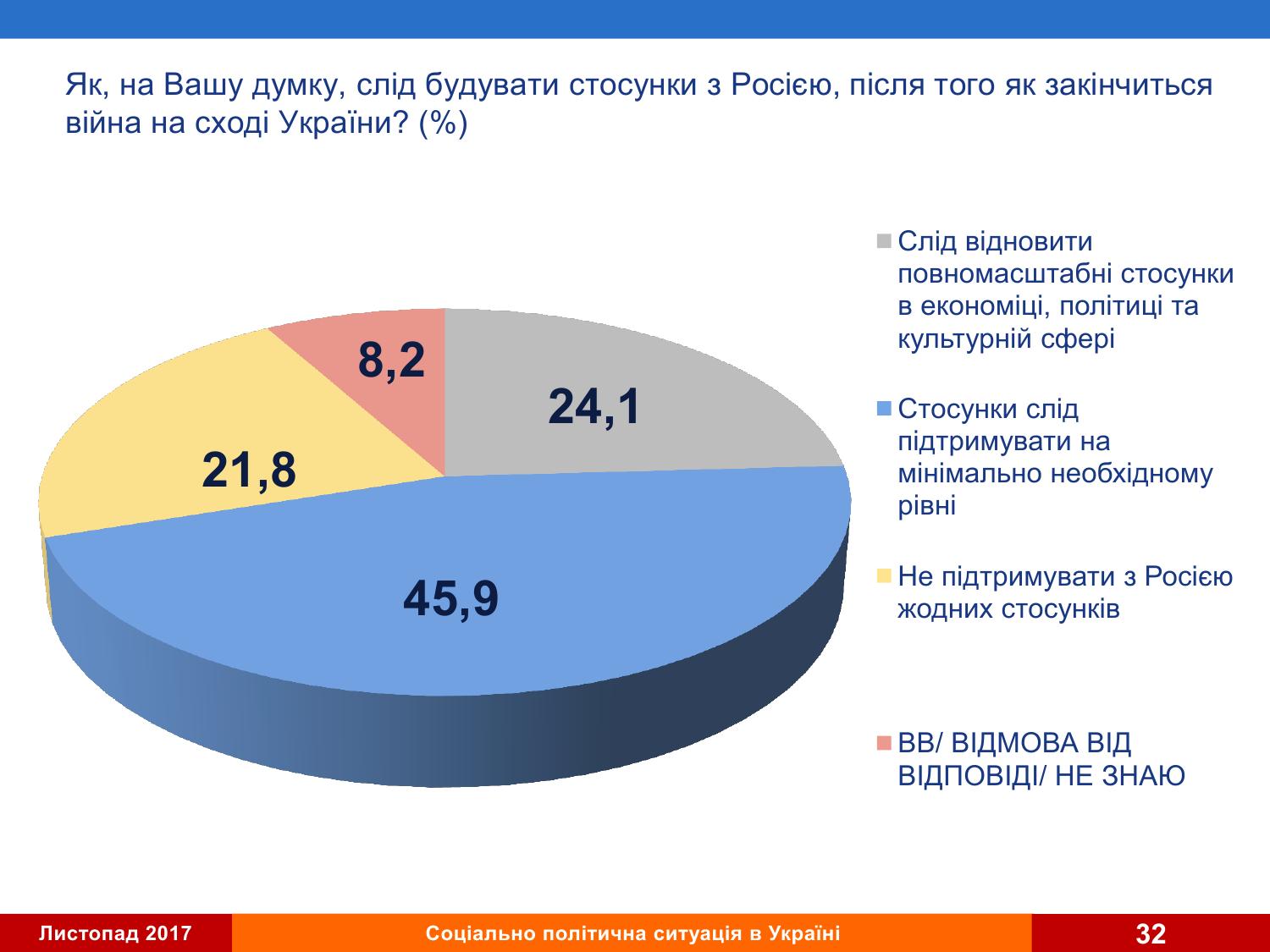 Як, на Вашу думку, слід будувати стосунки з Росією, після того як закінчиться війна на сході України? (%)

8,2

24,1

21,8

45,9

Слід відновити повномасштабні стосунки в економіці, політиці та культурній сфері

Стосунки слід підтримувати на мінімально необхідному рівні

Не підтримувати з Росією жодних стосунків

ВВ/ ВІДМОВА ВІД ВІДПОВІДІ/ НЕ ЗНАЮ

Листопад 2017

Соціально політична ситуація в Україні

32